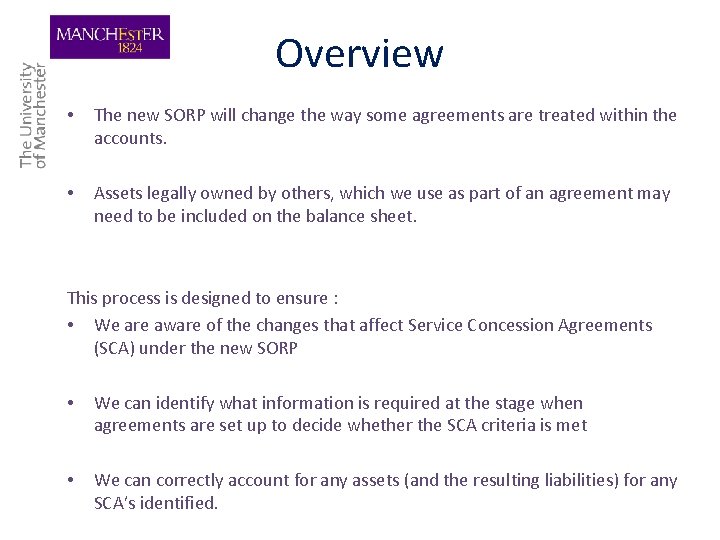 MANCHESTER
1824

The University of Manchester

Overview

• The new SORP will change the way some agreements are treated within the accounts.

• Assets legally owned by others, which we use as part of an agreement may need to be included on the balance sheet.

This process is designed to ensure :

• We are aware of the changes that affect Service Concession Agreements (SCA) under the new SORP

• We can identify what information is required at the stage when agreements are set up to decide whether the SCA criteria is met

• We can correctly account for any assets (and the resulting liabilities) for any SCA's identified.